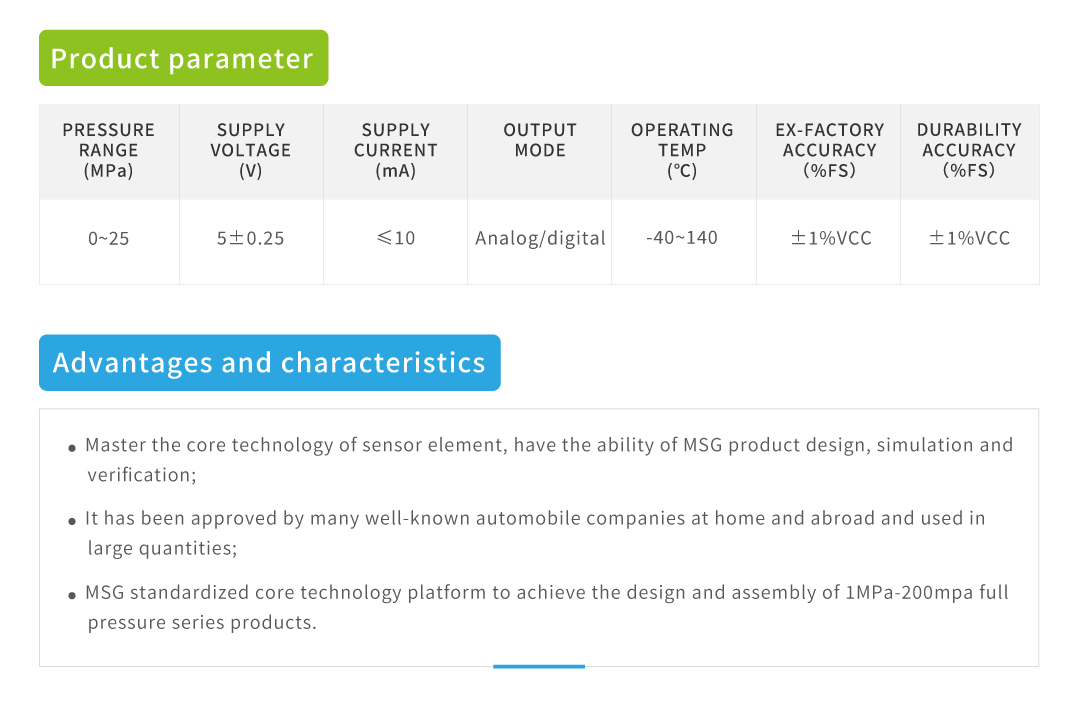 Product parameter

| PRESSURE RANGE (MPa) | SUPPLY VOLTAGE (V) | SUPPLY CURRENT (mA) | OUTPUT MODE | OPERATING TEMP (℃) | EX-FACTORY ACCURACY (%FS) | DURABILITY ACCURACY (%FS) |
|---|---|---|---|---|---|---|
| 0~25 | 5±0.25 | ≤10 | Analog/digital | -40~140 | ±1%VCC | ±1%VCC |

Advantages and characteristics

• Master the core technology of sensor element, have the ability of MSG product design, simulation and verification;

• It has been approved by many well-known automobile companies at home and abroad and used in large quantities;

• MSG standardized core technology platform to achieve the design and assembly of 1MPa-200mpa full pressure series products.